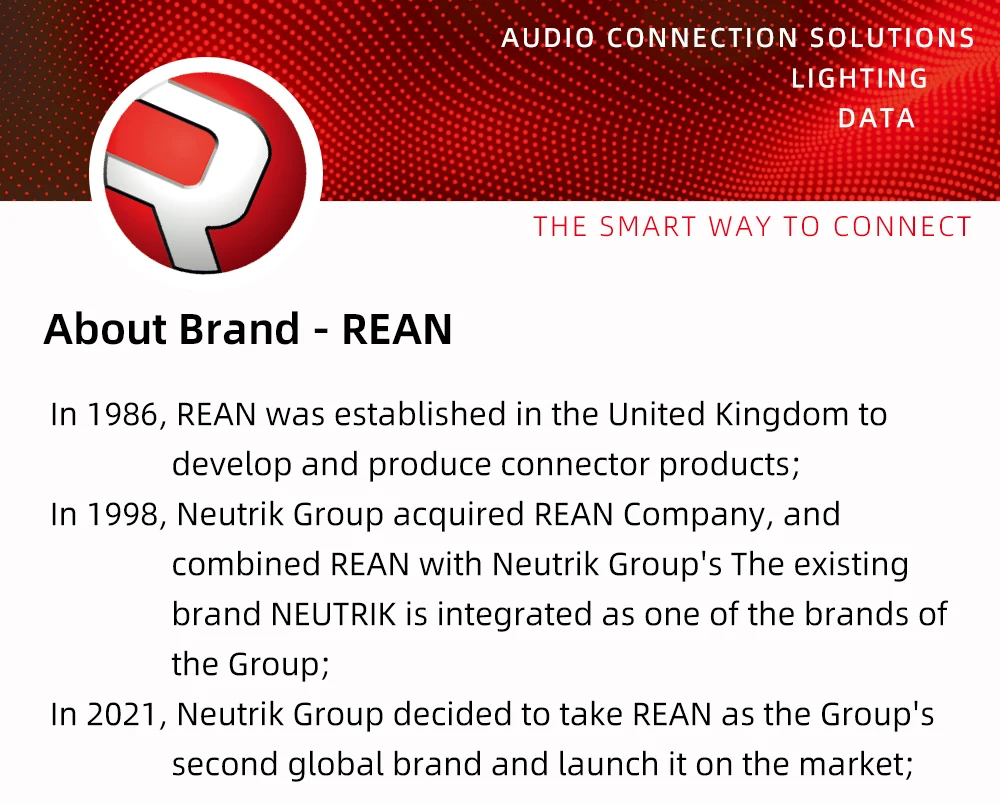 AUDIO CONNECTION SOLUTIONS
LIGHTING
DATA

THE SMART WAY TO CONNECT

About Brand - REAN

In 1986, REAN was established in the United Kingdom to develop and produce connector products;

In 1998, Neutrik Group acquired REAN Company, and combined REAN with Neutrik Group's The existing brand NEUTRIK is integrated as one of the brands of the Group;

In 2021, Neutrik Group decided to take REAN as the Group's second global brand and launch it on the market;